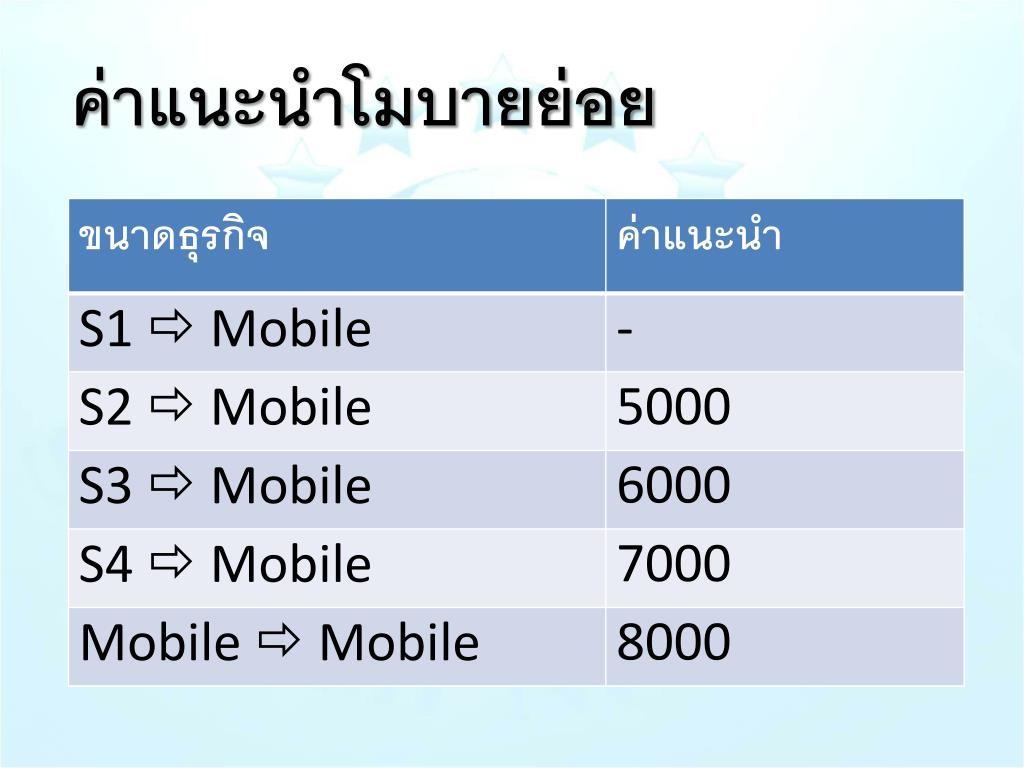 ค่าแนะนำโมบายย่อย

| ขนาดธุรกิจ | ค่าแนะนำ |
|---|---|
| S1 ⇨ Mobile | - |
| S2 ⇨ Mobile | 5000 |
| S3 ⇨ Mobile | 6000 |
| S4 ⇨ Mobile | 7000 |
| Mobile ⇨ Mobile | 8000 |